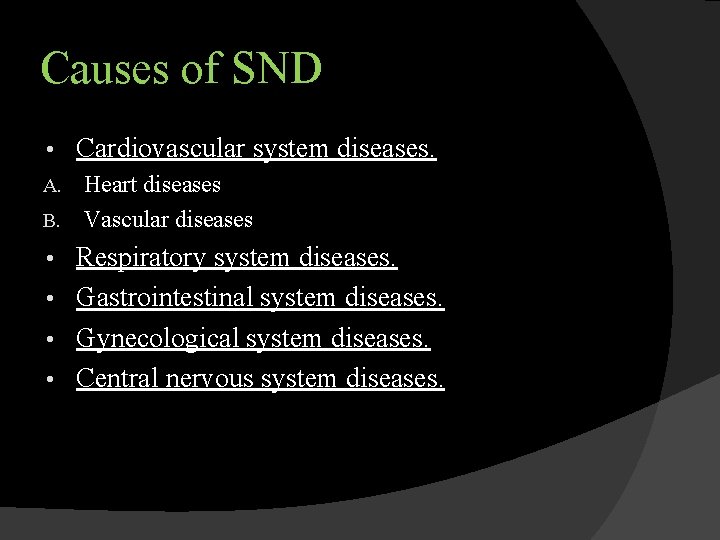 Causes of SND

• Cardiovascular system diseases.
A. Heart diseases
B. Vascular diseases
• Respiratory system diseases.
• Gastrointestinal system diseases.
• Gynecological system diseases.
• Central nervous system diseases.